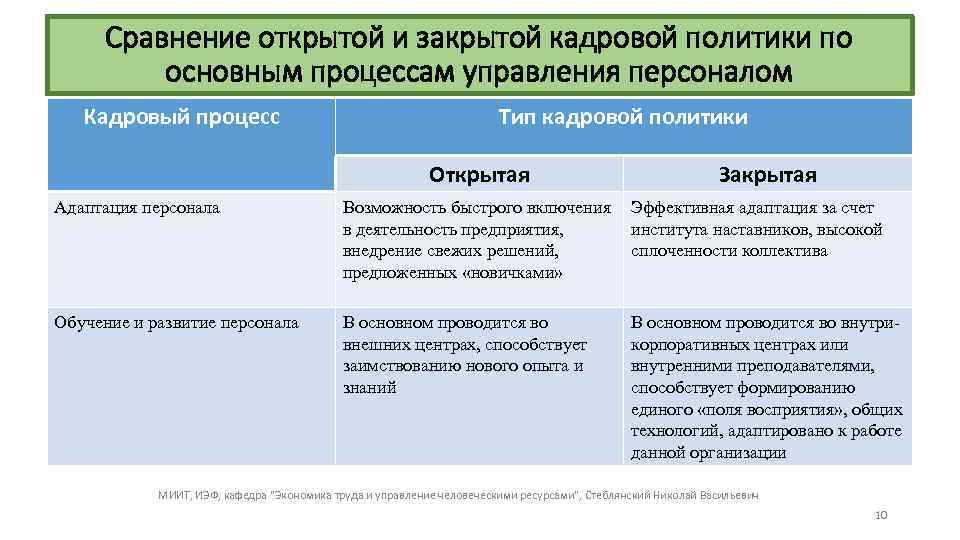 Сравнение открытой и закрытой кадровой политики по основным процессам управления персоналом

| Кадровый процесс | Тип кадровой политики | |
|---|---|---|
| | Открытая | Закрытая |
| Адаптация персонала | Возможность быстрого включения в деятельность предприятия, внедрение свежих решений, предложенных «новичками» | Эффективная адаптация за счет института наставников, высокой сплоченности коллектива |
| Обучение и развитие персонала | В основном проводится во внешних центрах, способствует заимствованию нового опыта и знаний | В основном проводится во внутрикорпоративных центрах или внутренними преподавателями, способствует формированию единого «поля восприятия», общих технологий, адаптировано к работе данной организации |

МИИТ, ИЭФ, кафедра "Экономика труда и управление человеческими ресурсами", Стеблянский Николай Васильевич

10